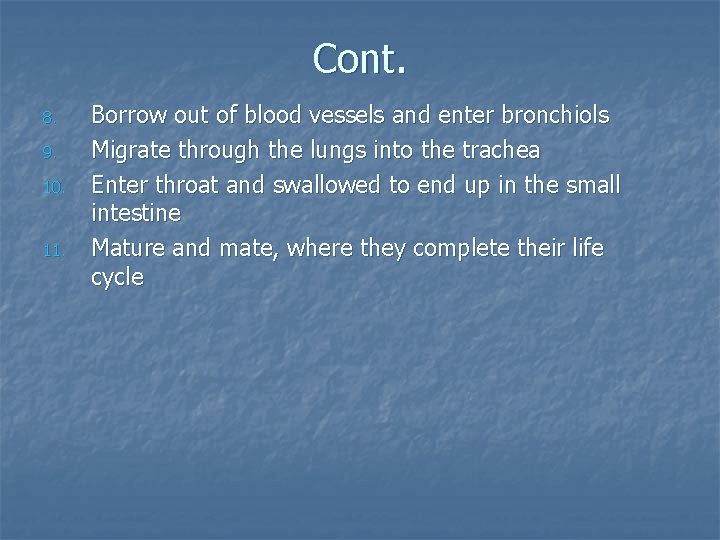 Cont.

8. Borrow out of blood vessels and enter bronchiols
9. Migrate through the lungs into the trachea
10. Enter throat and swallowed to end up in the small intestine
11. Mature and mate, where they complete their life cycle